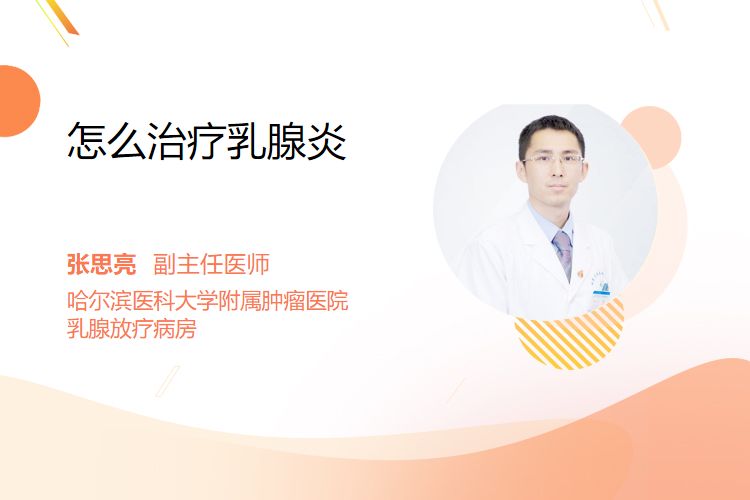 怎么治疗乳腺炎

张思亮 副主任医师
哈尔滨医科大学附属肿瘤医院
乳腺放疗病房